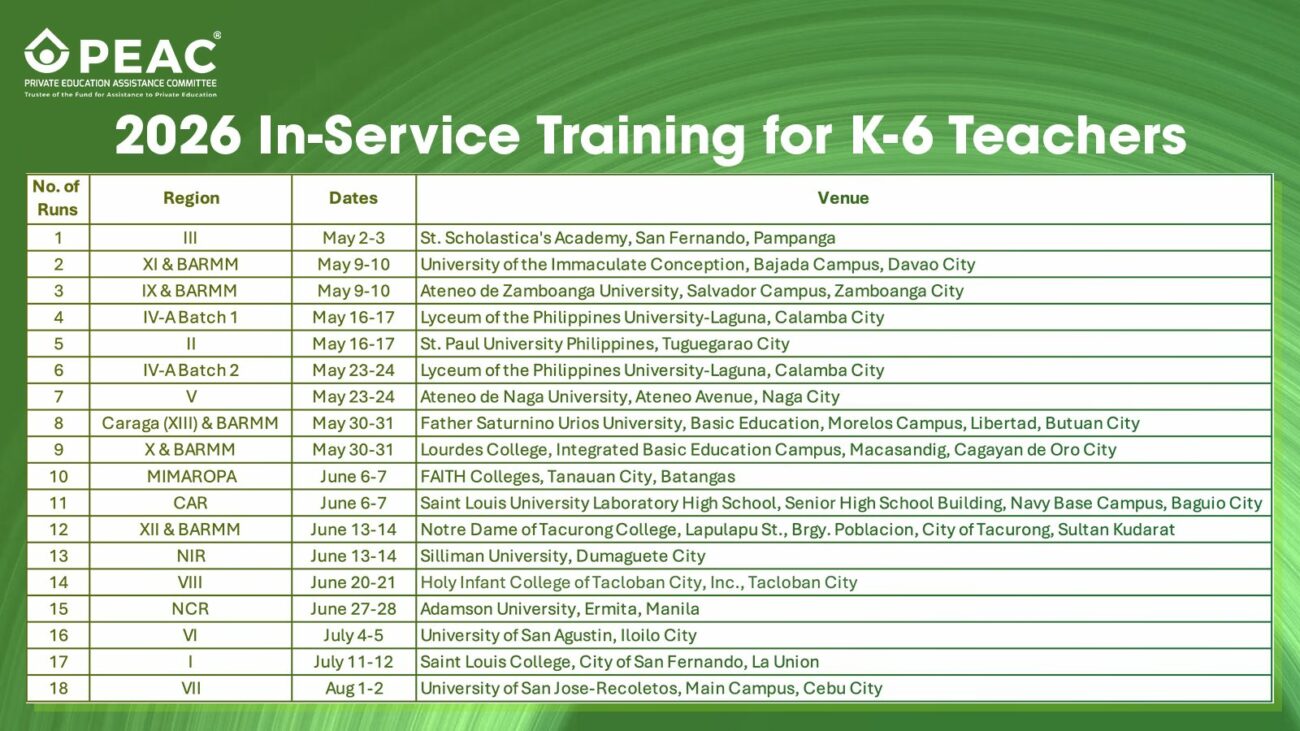 PEAC®
PRIVATE EDUCATION ASSISTANCE COMMITTEE
Trustee of the Fund for Assistance to Private Education

2026 In-Service Training for K-6 Teachers

| No. of Runs | Region | Dates | Venue |
|---|---|---|---|
| 1 | III | May 2-3 | St. Scholastica's Academy, San Fernando, Pampanga |
| 2 | XI & BARMM | May 9-10 | University of the Immaculate Conception, Bajada Campus, Davao City |
| 3 | IX & BARMM | May 9-10 | Ateneo de Zamboanga University, Salvador Campus, Zamboanga City |
| 4 | IV-A Batch 1 | May 16-17 | Lyceum of the Philippines University-Laguna, Calamba City |
| 5 | II | May 16-17 | St. Paul University Philippines, Tuguegarao City |
| 6 | IV-A Batch 2 | May 23-24 | Lyceum of the Philippines University-Laguna, Calamba City |
| 7 | V | May 23-24 | Ateneo de Naga University, Ateneo Avenue, Naga City |
| 8 | Caraga (XIII) & BARMM | May 30-31 | Father Saturnino Urios University, Basic Education, Morelos Campus, Libertad, Butuan City |
| 9 | X & BARMM | May 30-31 | Lourdes College, Integrated Basic Education Campus, Macasandig, Cagayan de Oro City |
| 10 | MIMAROPA | June 6-7 | FAITH Colleges, Tanauan City, Batangas |
| 11 | CAR | June 6-7 | Saint Louis University Laboratory High School, Senior High School Building, Navy Base Campus, Baguio City |
| 12 | XII & BARMM | June 13-14 | Notre Dame of Tacurong College, Lapulapu St., Brgy. Poblacion, City of Tacurong, Sultan Kudarat |
| 13 | NIR | June 13-14 | Silliman University, Dumaguete City |
| 14 | VIII | June 20-21 | Holy Infant College of Tacloban City, Inc., Tacloban City |
| 15 | NCR | June 27-28 | Adamson University, Ermita, Manila |
| 16 | VI | July 4-5 | University of San Agustin, Iloilo City |
| 17 | I | July 11-12 | Saint Louis College, City of San Fernando, La Union |
| 18 | VII | Aug 1-2 | University of San Jose-Recoletos, Main Campus, Cebu City |